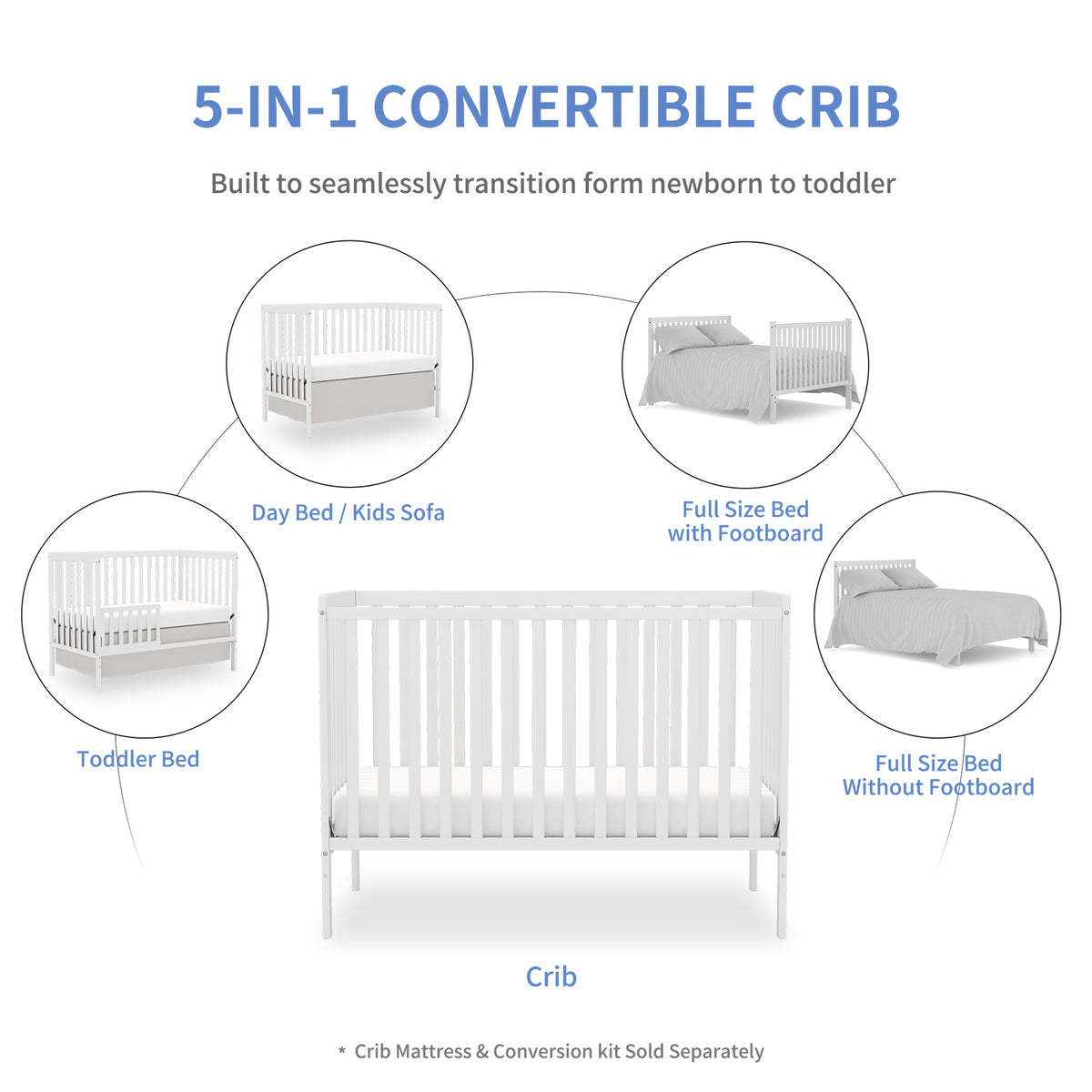 5-IN-1 CONVERTIBLE CRIB

Built to seamlessly transition form newborn to toddler

Day Bed / Kids Sofa

Full Size Bed with Footboard

Toddler Bed

Full Size Bed Without Footboard

Crib

* Crib Mattress & Conversion kit Sold Separately